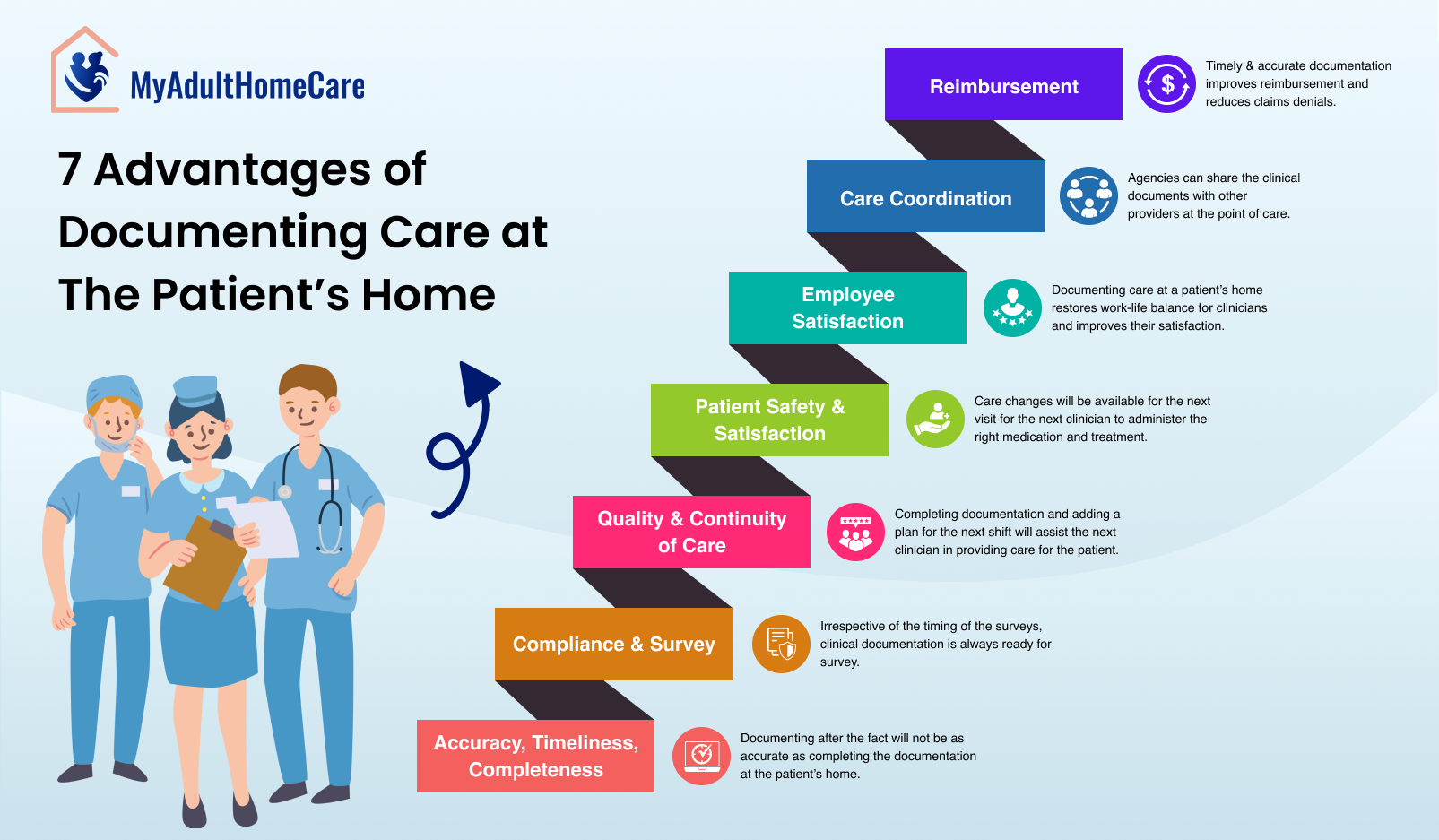 MyAdultHomeCare

7 Advantages of Documenting Care at The Patient's Home

Reimbursement

Timely & accurate documentation improves reimbursement and reduces claims denials.

Care Coordination

Agencies can share the clinical documents with other providers at the point of care.

Employee Satisfaction

Documenting care at a patient's home restores work-life balance for clinicians and improves their satisfaction.

Patient Safety & Satisfaction

Care changes will be available for the next visit for the next clinician to administer the right medication and treatment.

Quality & Continuity of Care

Completing documentation and adding a plan for the next shift will assist the next clinician in providing care for the patient.

Compliance & Survey

Irrespective of the timing of the surveys, clinical documentation is always ready for survey.

Accuracy, Timeliness, Completeness

Documenting after the fact will not be as accurate as completing the documentation at the patient's home.